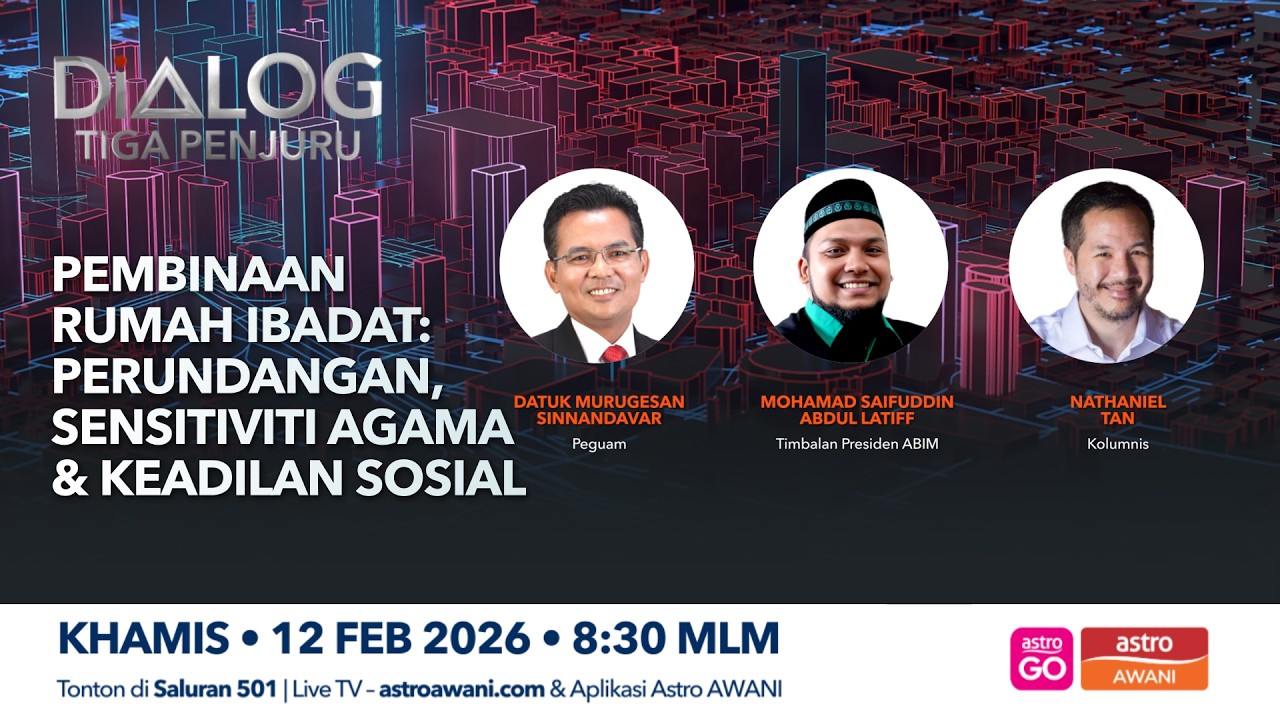 DIALOG
TIGA PENJURU

PEMBINAAN RUMAH IBADAT: PERUNDANGAN, SENSITIVITI AGAMA & KEADILAN SOSIAL

DATUK MURUGESAN SINNANDAVAR
Peguam

MOHAMAD SAIFUDDIN ABDUL LATIFF
Timbalan Presiden ABIM

NATHANIEL TAN
Kolumnis

KHAMIS • 12 FEB 2026 • 8:30 MLM

Tonton di Saluran 501 | Live TV – astroawani.com & Aplikasi Astro AWANI

astro GO

astro AWANI